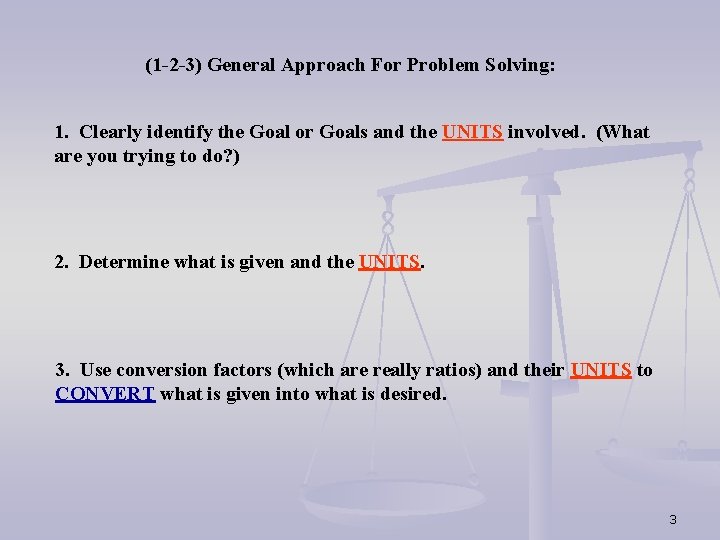 (1-2-3) General Approach For Problem Solving:

1. Clearly identify the Goal or Goals and the UNITS involved. (What are you trying to do?)

2. Determine what is given and the UNITS.

3. Use conversion factors (which are really ratios) and their UNITS to CONVERT what is given into what is desired.

3